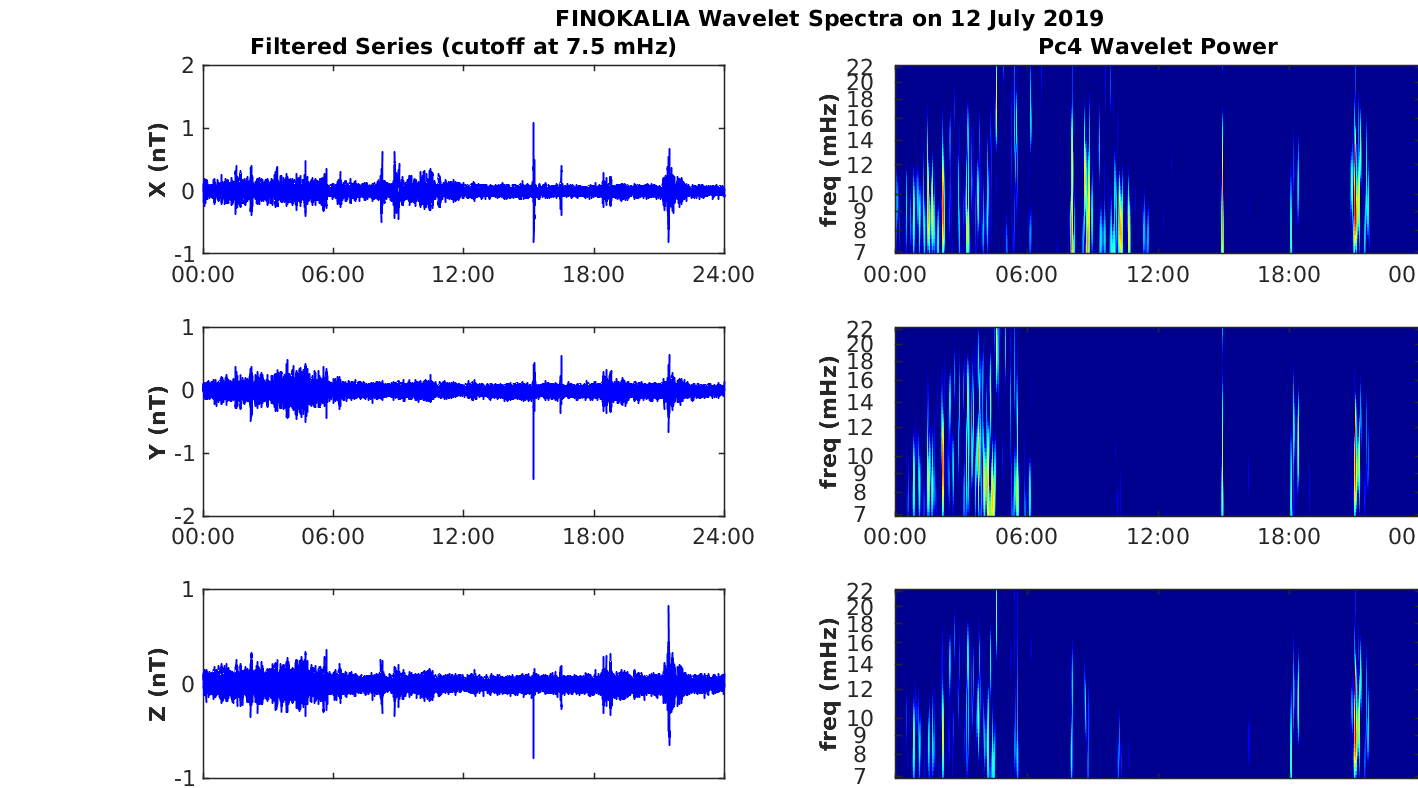 FINOKALIA Wavelet Spectra on 12 July 2019

Filtered Series (cutoff at 7.5 mHz)

X (nT)

2
1
0
-1

00:00 06:00 12:00 18:00 24:00

Y (nT)

1
0
-1
-2

00:00 06:00 12:00 18:00 24:00

Z (nT)

1
0
-1

Pc4 Wavelet Power

freq (mHz)

22
20
18
16
14
12
10
9
8
7

00:00 06:00 12:00 18:00 00

freq (mHz)

22
20
18
16
14
12
10
9
8
7

00:00 06:00 12:00 18:00 00

freq (mHz)

22
20
18
16
14
12
10
9
8
7